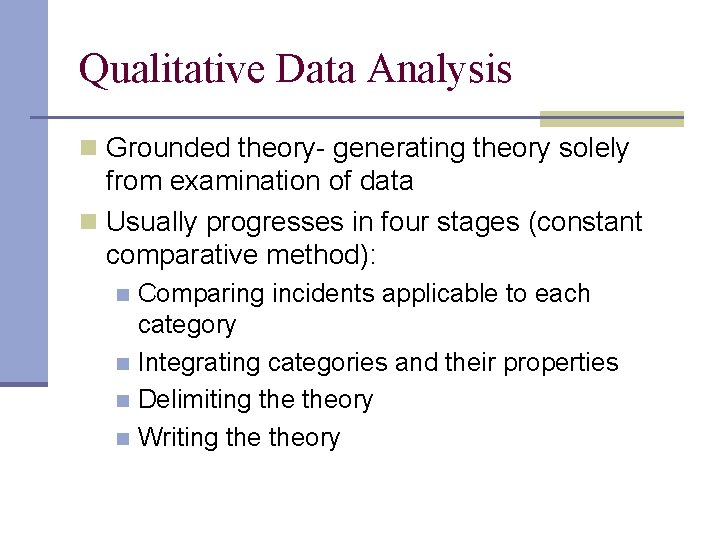 Qualitative Data Analysis

Grounded theory- generating theory solely from examination of data

Usually progresses in four stages (constant comparative method):

Comparing incidents applicable to each category

Integrating categories and their properties

Delimiting the theory

Writing the theory